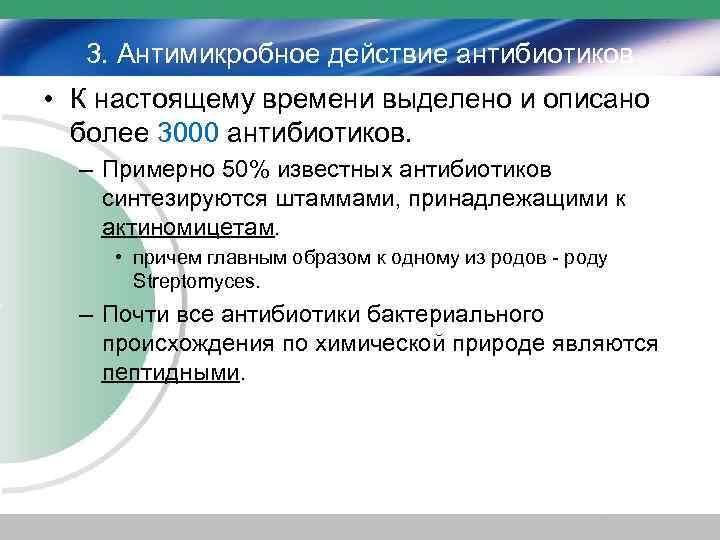 3. Антимикробное действие антибиотиков

• К настоящему времени выделено и описано более 3000 антибиотиков.

– Примерно 50% известных антибиотиков синтезируются штаммами, принадлежащими к актиномицетам.

• причем главным образом к одному из родов - роду Streptomyces.

– Почти все антибиотики бактериального происхождения по химической природе являются пептидными.